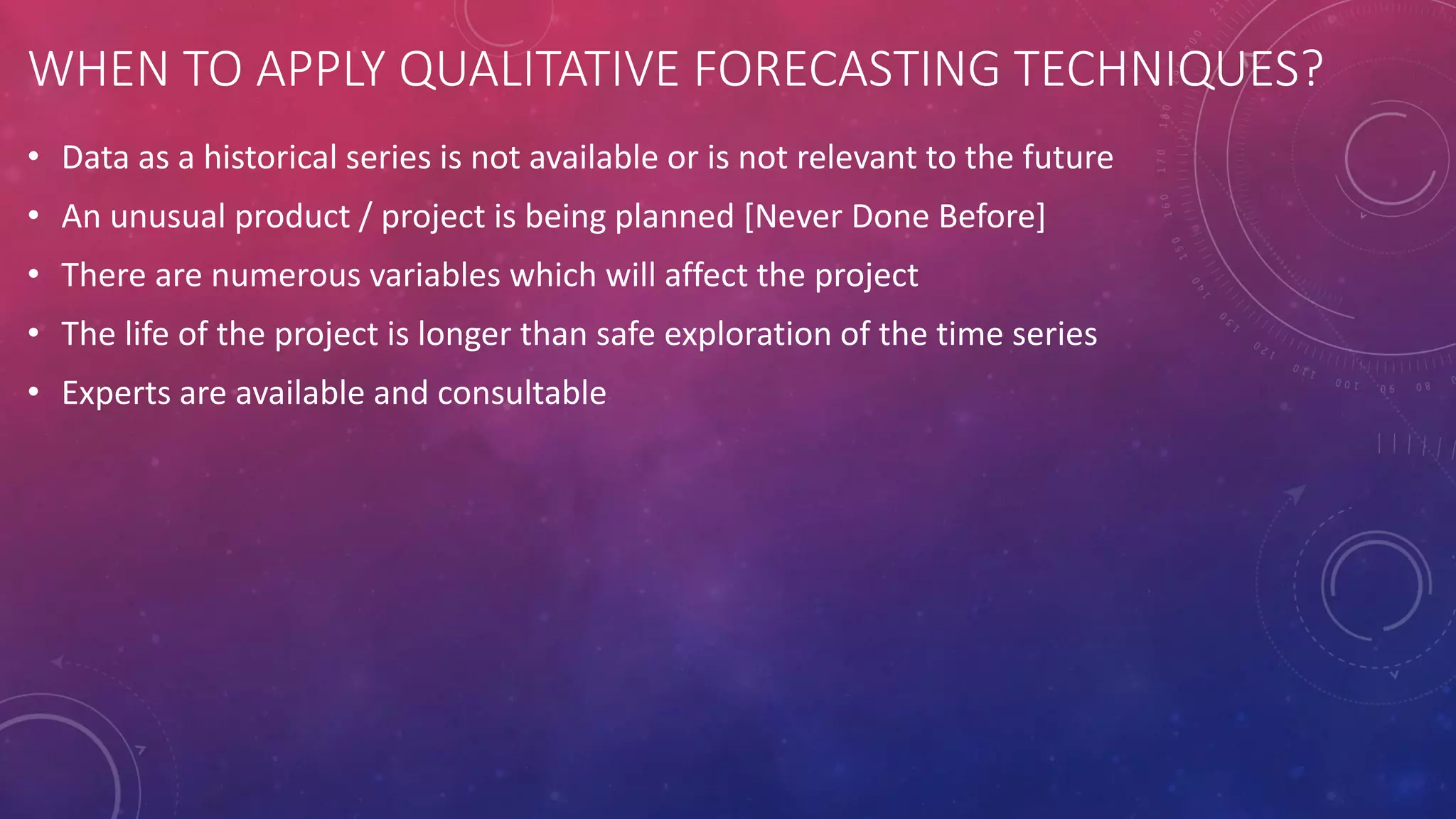 WHEN TO APPLY QUALITATIVE FORECASTING TECHNIQUES?

• Data as a historical series is not available or is not relevant to the future
• An unusual product / project is being planned [Never Done Before]
• There are numerous variables which will affect the project
• The life of the project is longer than safe exploration of the time series
• Experts are available and consultable